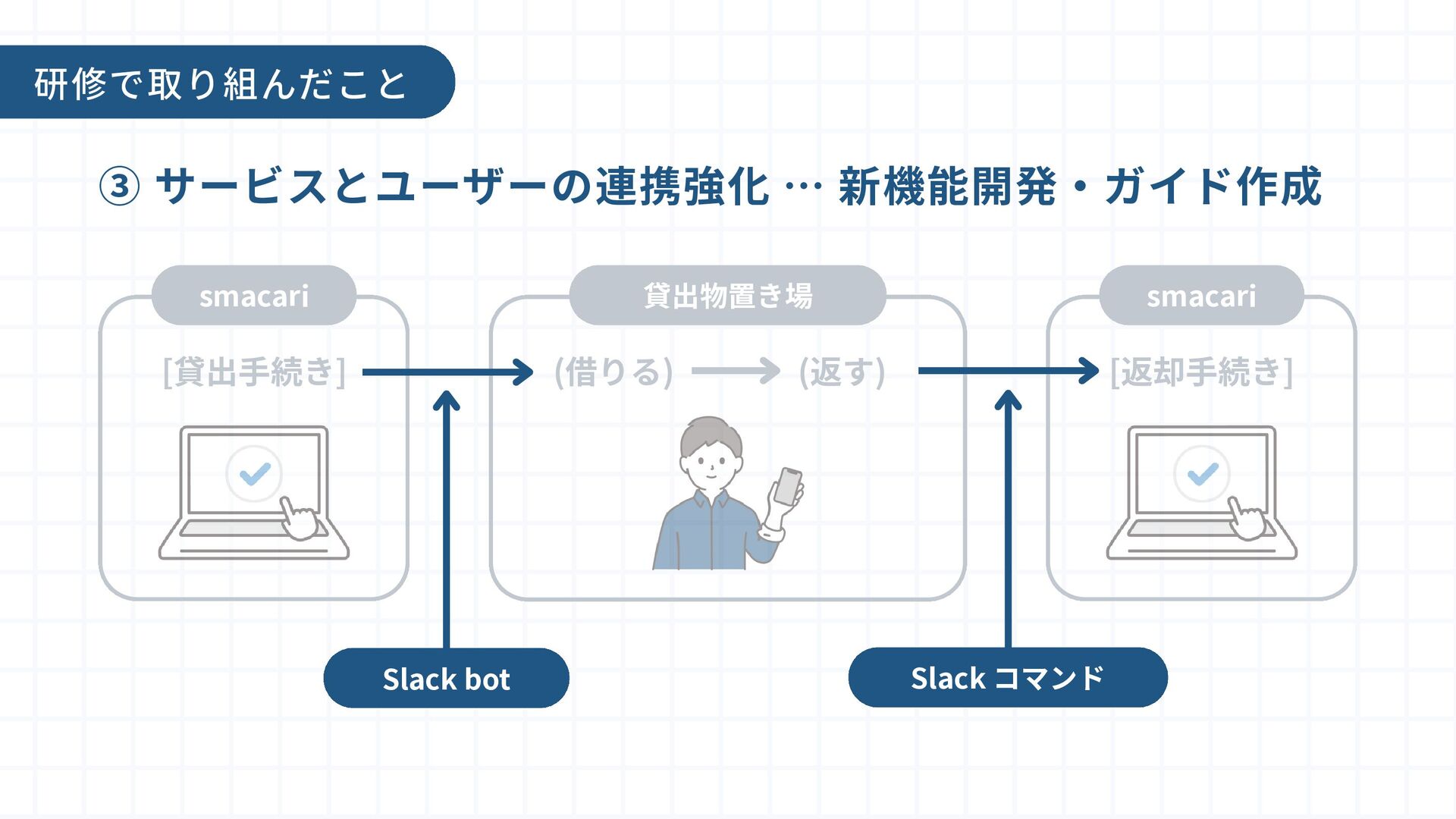 研修で取り組んだこと

③ サービスとユーザーの連携強化 … 新機能開発・ガイド作成

smacari

[貸出手続き]

貸出物置き場

(借りる) (返す)

smacari

[返却手続き]

Slack bot

Slack コマンド